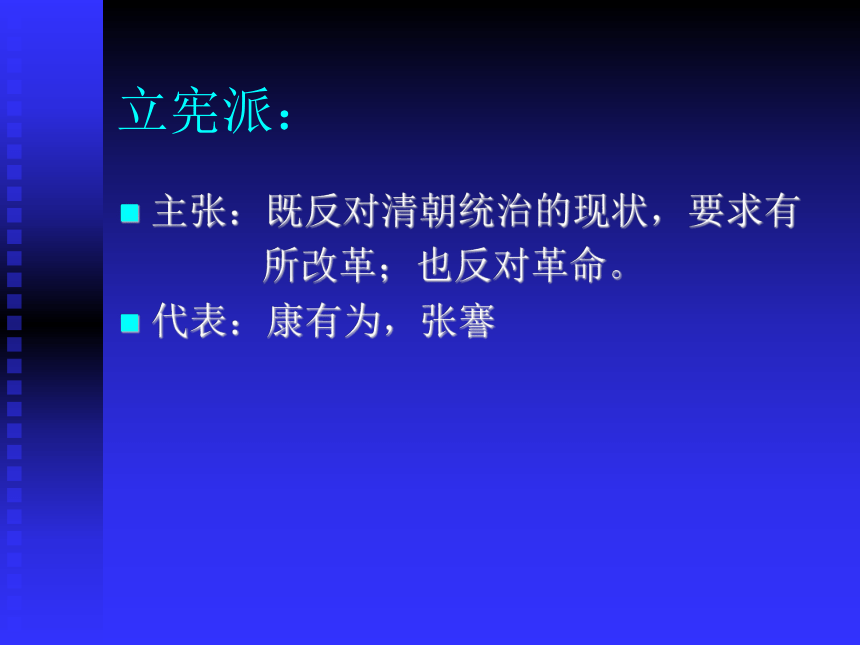 立宪派：

主张：既反对清朝统治的现状，要求有所改革；也反对革命。

代表：康有为，张謇